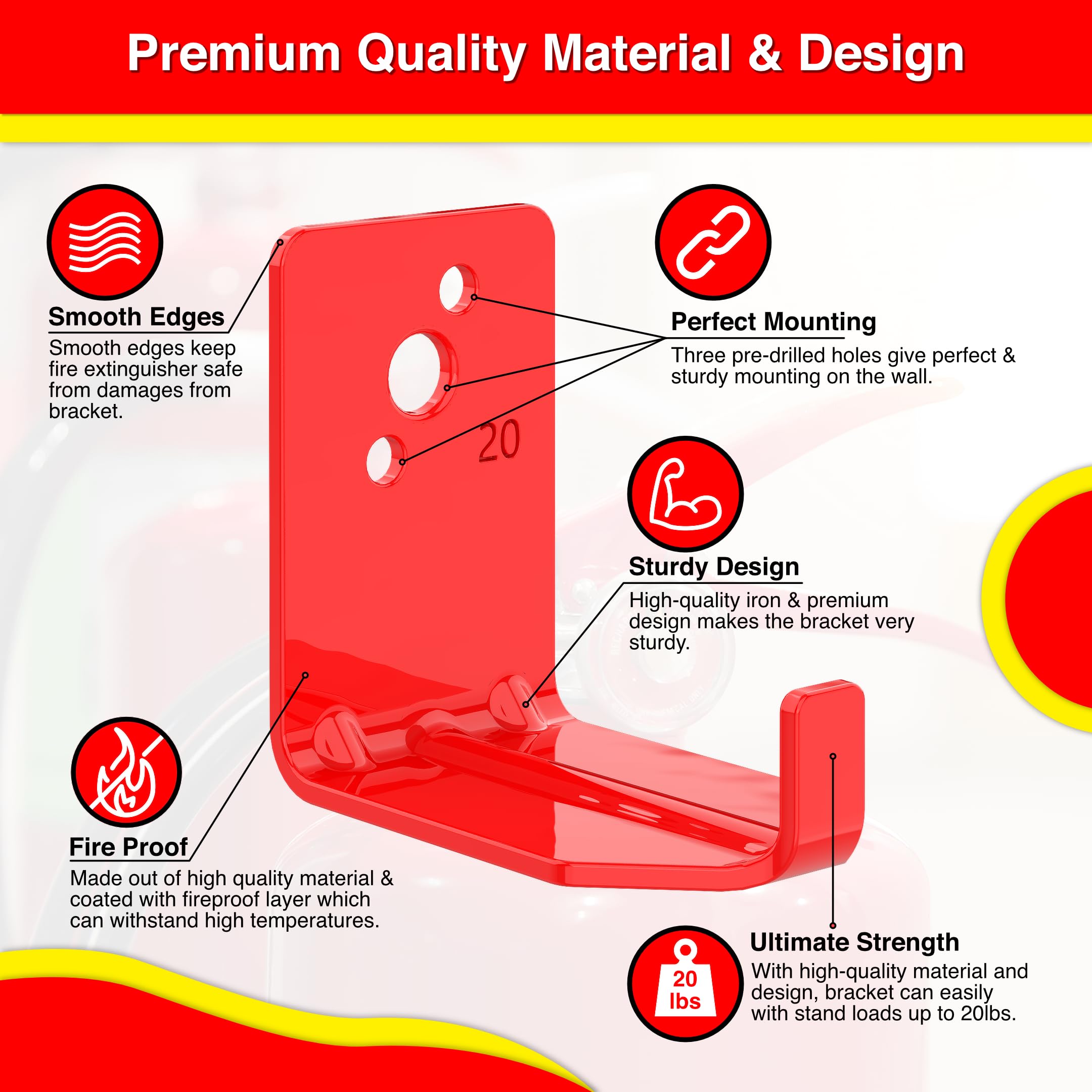 Premium Quality Material & Design

Smooth Edges
Smooth edges keep fire extinguisher safe from damages from bracket.

Perfect Mounting
Three pre-drilled holes give perfect & sturdy mounting on the wall.

20

Sturdy Design
High-quality iron & premium design makes the bracket very sturdy.

Fire Proof
Made out of high quality material & coated with fireproof layer which can withstand high temperatures.

20 lbs

Ultimate Strength
With high-quality material and design, bracket can easily with stand loads up to 20lbs.